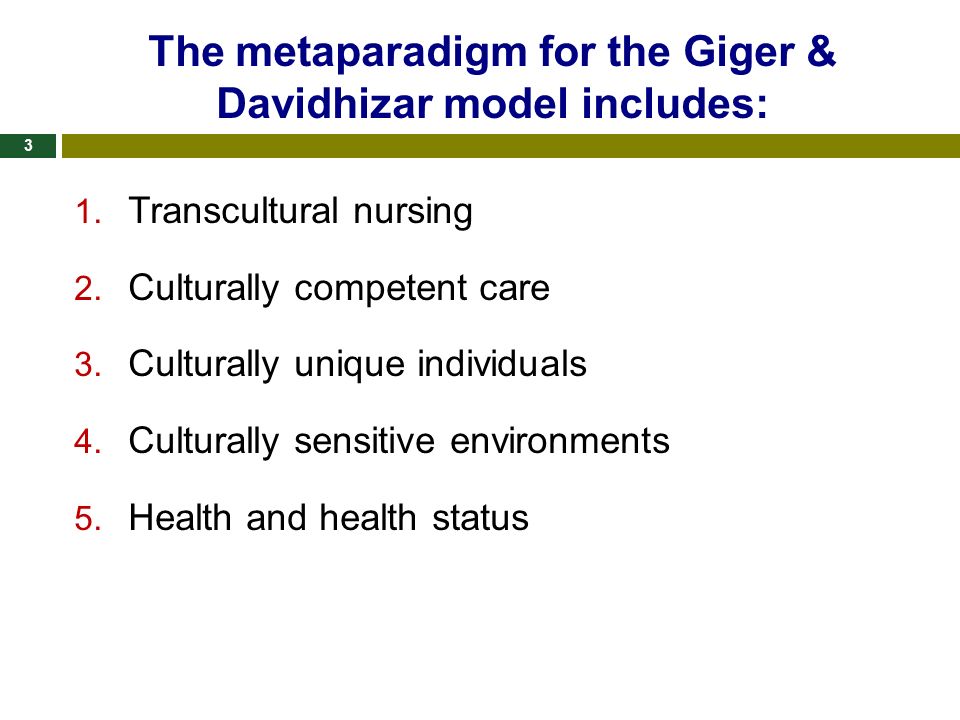 The metaparadigm for the Giger & Davidhizar model includes:

3

1. Transcultural nursing
2. Culturally competent care
3. Culturally unique individuals
4. Culturally sensitive environments
5. Health and health status